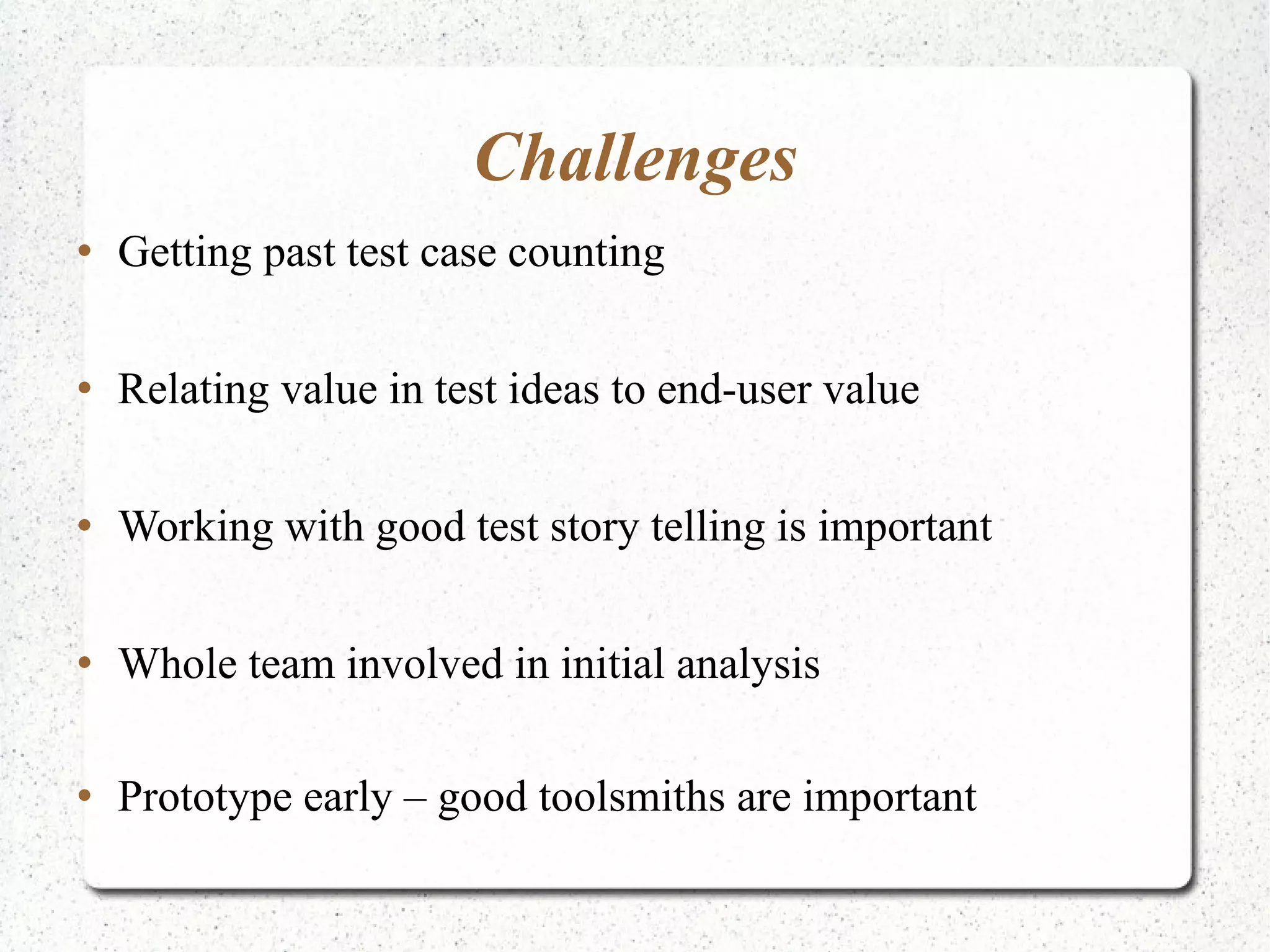 Challenges

• Getting past test case counting

• Relating value in test ideas to end-user value

• Working with good test story telling is important

• Whole team involved in initial analysis

• Prototype early – good toolsmiths are important